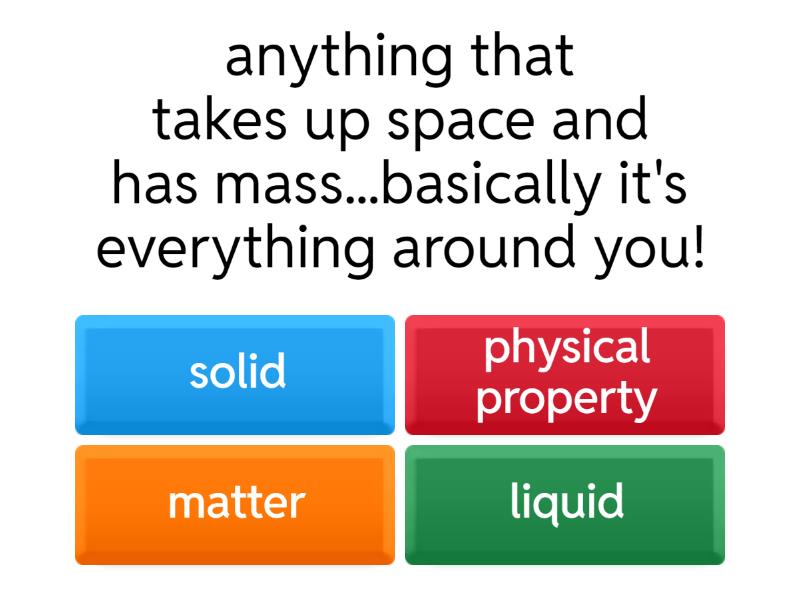 anything that takes up space and has mass...basically it's everything around you!

solid

physical property

matter

liquid